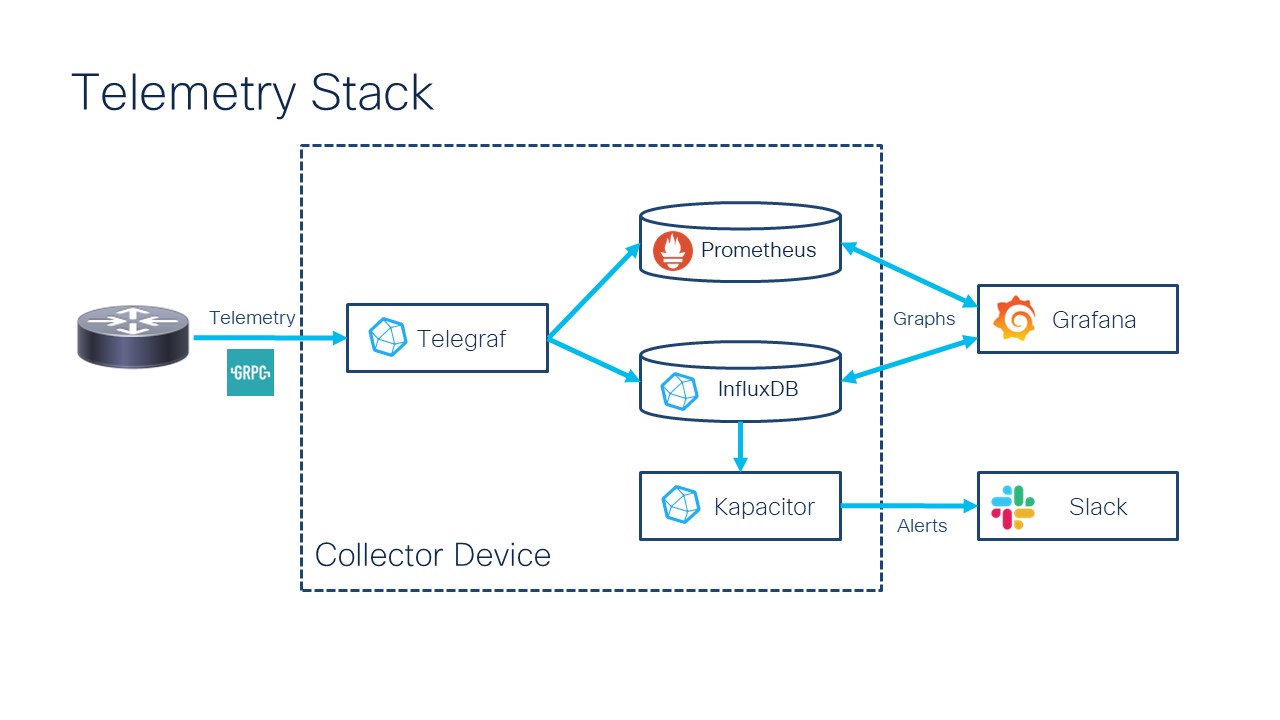 Telemetry Stack

Telemetry

GRPC

Telegraf

Prometheus

InfluxDB

Kapacitor

Collector Device

Graphs

Grafana

Alerts

Slack